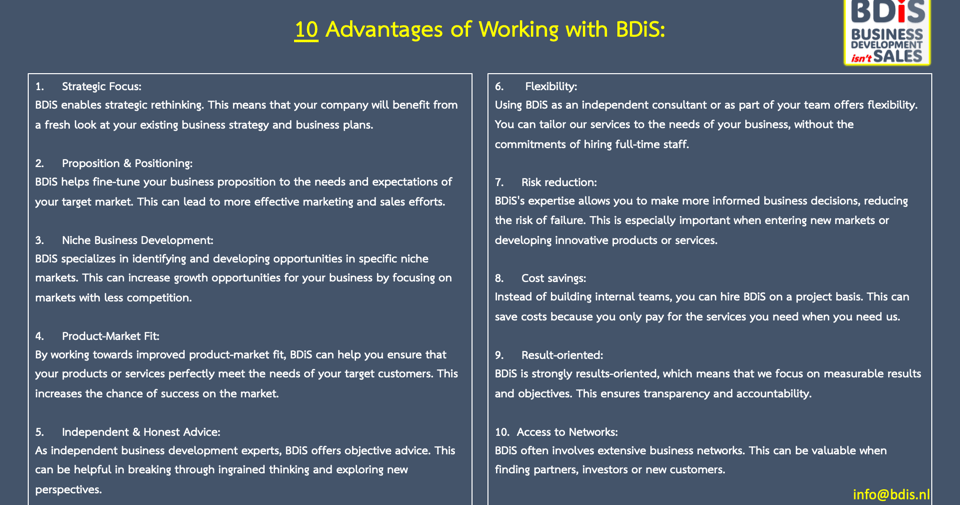 10 Advantages of Working with BDiS:

BDiS
BUSINESS DEVELOPMENT isn't SALES

1. Strategic Focus:
BDiS enables strategic rethinking. This means that your company will benefit from a fresh look at your existing business strategy and business plans.

2. Proposition & Positioning:
BDiS helps fine-tune your business proposition to the needs and expectations of your target market. This can lead to more effective marketing and sales efforts.

3. Niche Business Development:
BDiS specializes in identifying and developing opportunities in specific niche markets. This can increase growth opportunities for your business by focusing on markets with less competition.

4. Product-Market Fit:
By working towards improved product-market fit, BDiS can help you ensure that your products or services perfectly meet the needs of your target customers. This increases the chance of success on the market.

5. Independent & Honest Advice:
As independent business development experts, BDiS offers objective advice. This can be helpful in breaking through ingrained thinking and exploring new perspectives.

6. Flexibility:
Using BDiS as an independent consultant or as part of your team offers flexibility. You can tailor our services to the needs of your business, without the commitments of hiring full-time staff.

7. Risk reduction:
BDiS's expertise allows you to make more informed business decisions, reducing the risk of failure. This is especially important when entering new markets or developing innovative products or services.

8. Cost savings:
Instead of building internal teams, you can hire BDiS on a project basis. This can save costs because you only pay for the services you need when you need us.

9. Result-oriented:
BDiS is strongly results-oriented, which means that we focus on measurable results and objectives. This ensures transparency and accountability.

10. Access to Networks:
BDiS often involves extensive business networks. This can be valuable when finding partners, investors or new customers.

info@bdis.nl